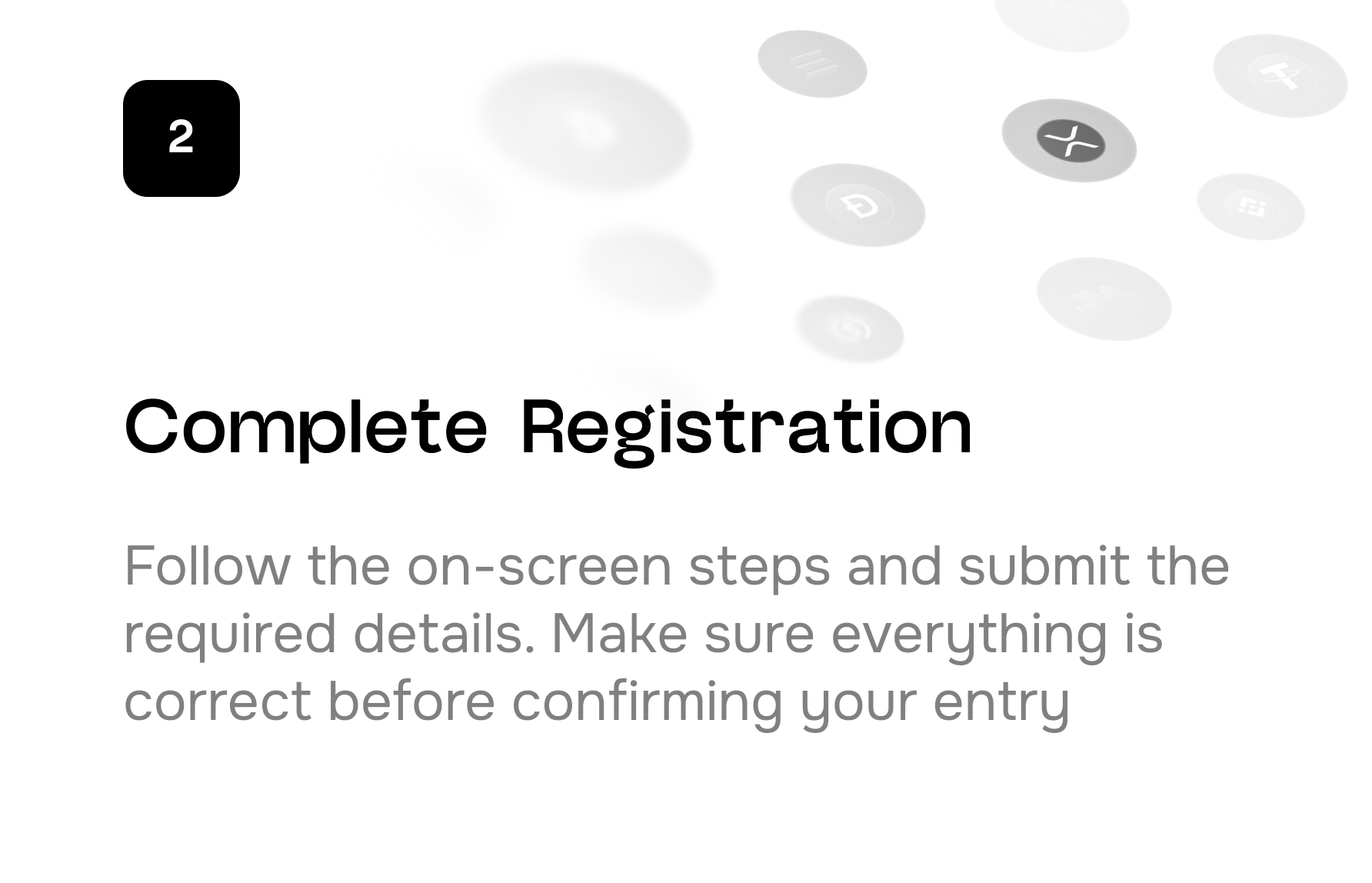 2

Complete Registration

Follow the on-screen steps and submit the required details. Make sure everything is correct before confirming your entry